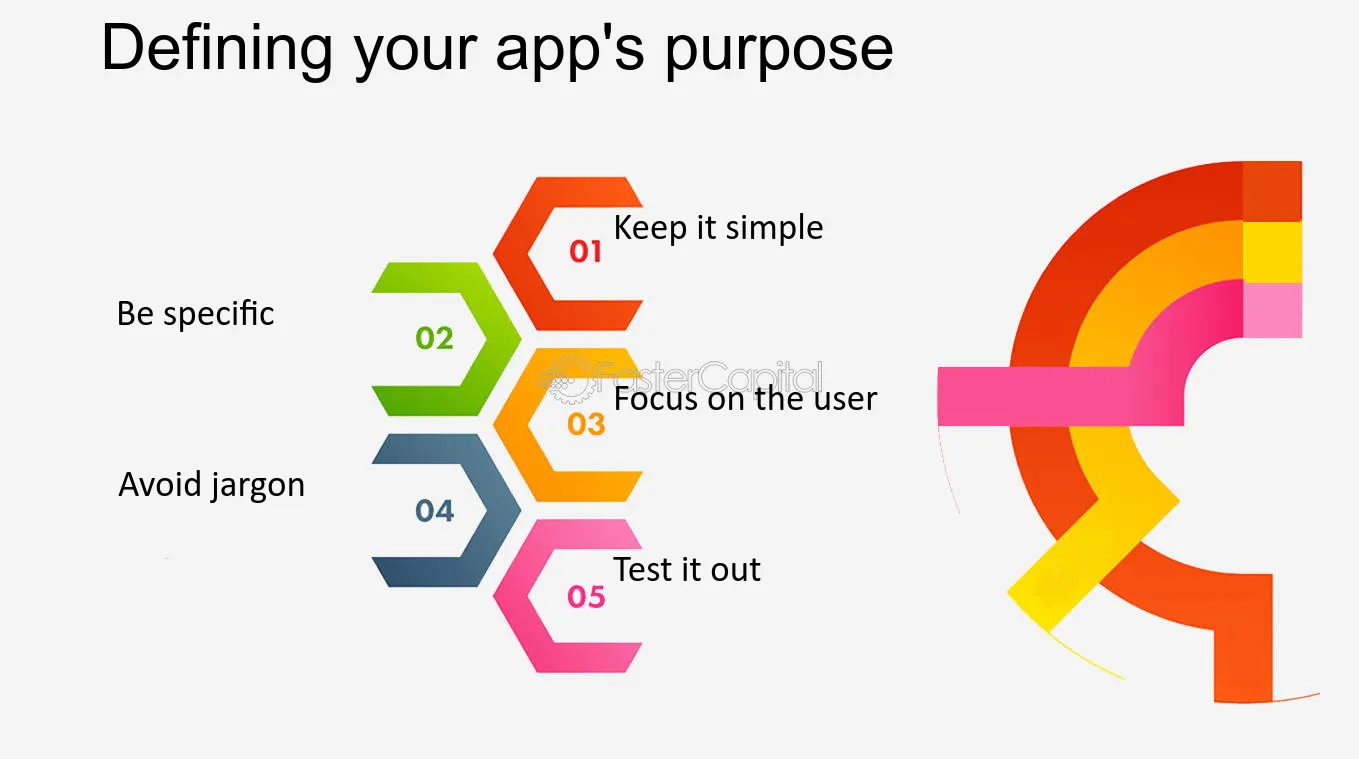 Defining your app's purpose

01
Keep it simple

Be specific
02

03
Focus on the user

Avoid jargon
04

05
Test it out

FasterCapital